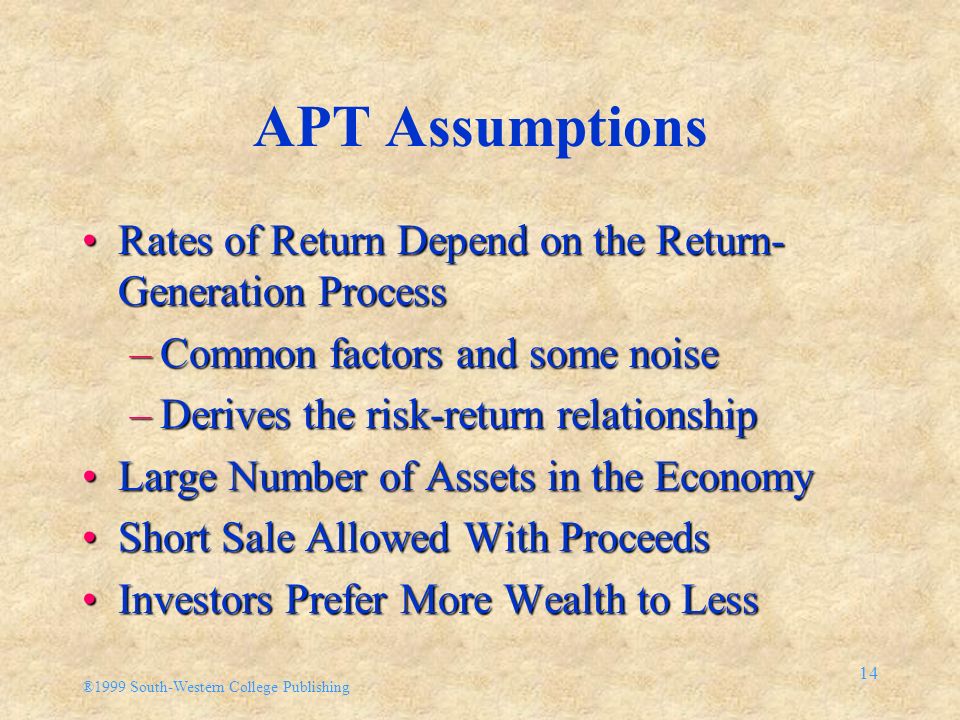 APT Assumptions

• Rates of Return Depend on the Return-Generation Process
– Common factors and some noise
– Derives the risk-return relationship
• Large Number of Assets in the Economy
• Short Sale Allowed With Proceeds
• Investors Prefer More Wealth to Less

®1999 South-Western College Publishing

14